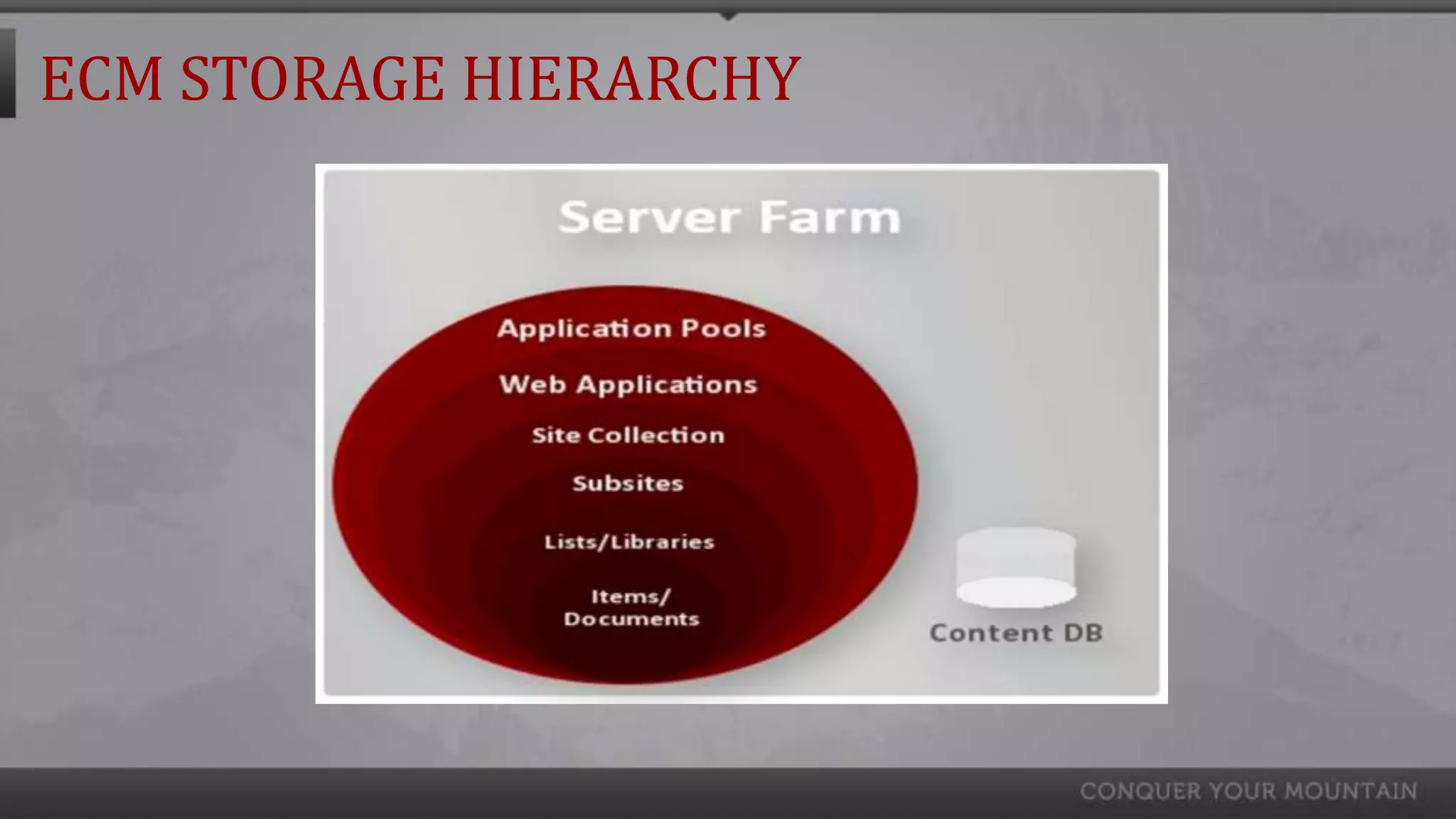 ECM STORAGE HIERARCHY

Server Farm

Application Pools

Web Applications

Site Collection

Subsites

Lists/Libraries

Items/
Documents

Content DB

CONQUER YOUR MOUNTAIN